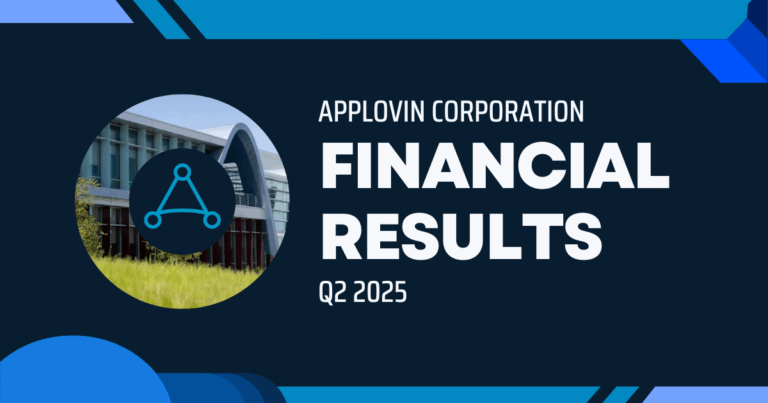 APPLOVIN CORPORATION
FINANCIAL RESULTS
Q2 2025